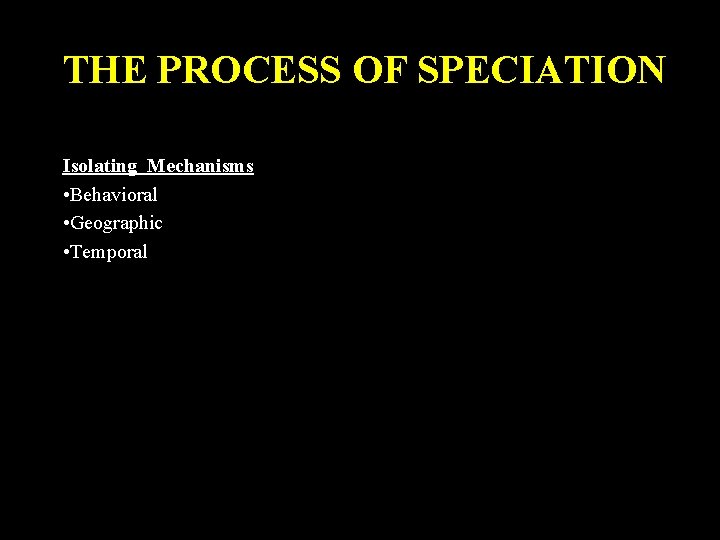 THE PROCESS OF SPECIATION

Isolating Mechanisms
• Behavioral
• Geographic
• Temporal